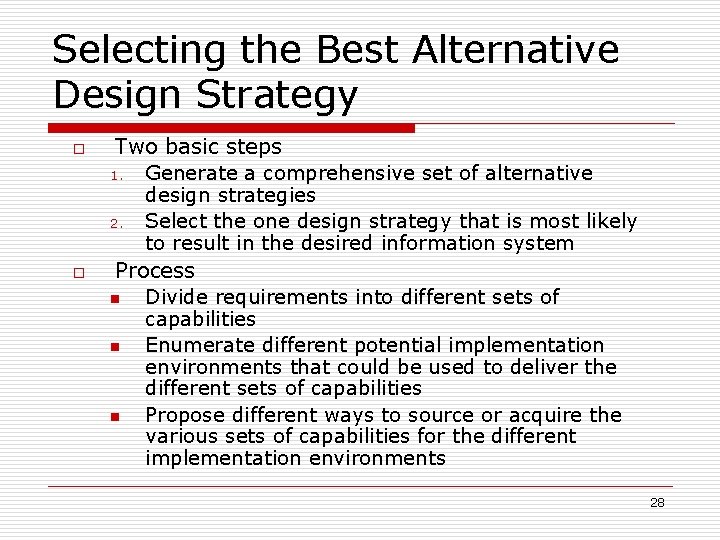 Selecting the Best Alternative Design Strategy

□ Two basic steps
1. Generate a comprehensive set of alternative design strategies
2. Select the one design strategy that is most likely to result in the desired information system

□ Process
■ Divide requirements into different sets of capabilities
■ Enumerate different potential implementation environments that could be used to deliver the different sets of capabilities
■ Propose different ways to source or acquire the various sets of capabilities for the different implementation environments

28